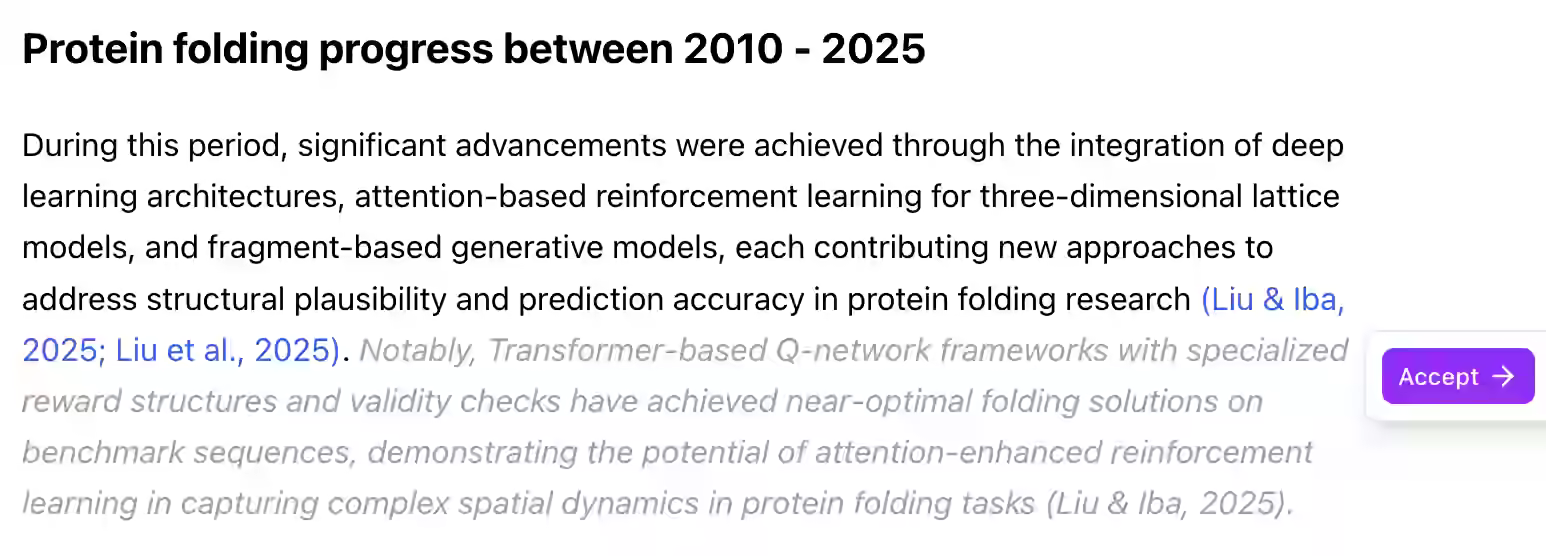 Protein folding progress between 2010 - 2025

During this period, significant advancements were achieved through the integration of deep learning architectures, attention-based reinforcement learning for three-dimensional lattice models, and fragment-based generative models, each contributing new approaches to address structural plausibility and prediction accuracy in protein folding research (Liu & Iba, 2025; Liu et al., 2025). Notably, Transformer-based Q-network frameworks with specialized reward structures and validity checks have achieved near-optimal folding solutions on benchmark sequences, demonstrating the potential of attention-enhanced reinforcement learning in capturing complex spatial dynamics in protein folding tasks (Liu & Iba, 2025).

Accept →